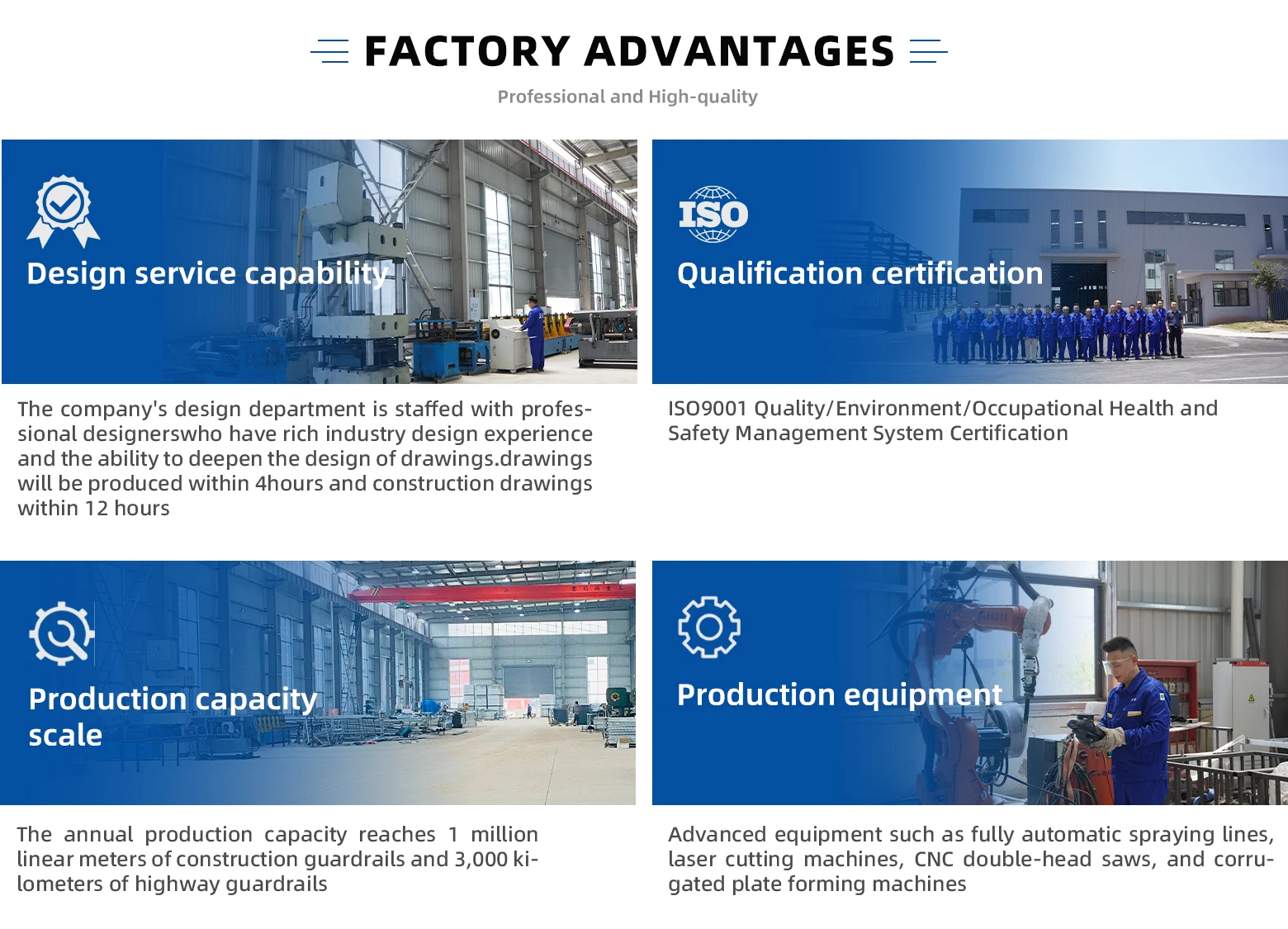 FACTORY ADVANTAGES

Professional and High-quality

Design service capability

The company's design department is staffed with professional designerswho have rich industry design experience and the ability to deepen the design of drawings.drawings will be produced within 4hours and construction drawings within 12 hours

ISO

Qualification certification

ISO9001 Quality/Environment/Occupational Health and Safety Management System Certification

Production capacity scale

The annual production capacity reaches 1 million linear meters of construction guardrails and 3,000 kilometers of highway guardrails

Production equipment

Advanced equipment such as fully automatic spraying lines, laser cutting machines, CNC double-head saws, and corrugated plate forming machines